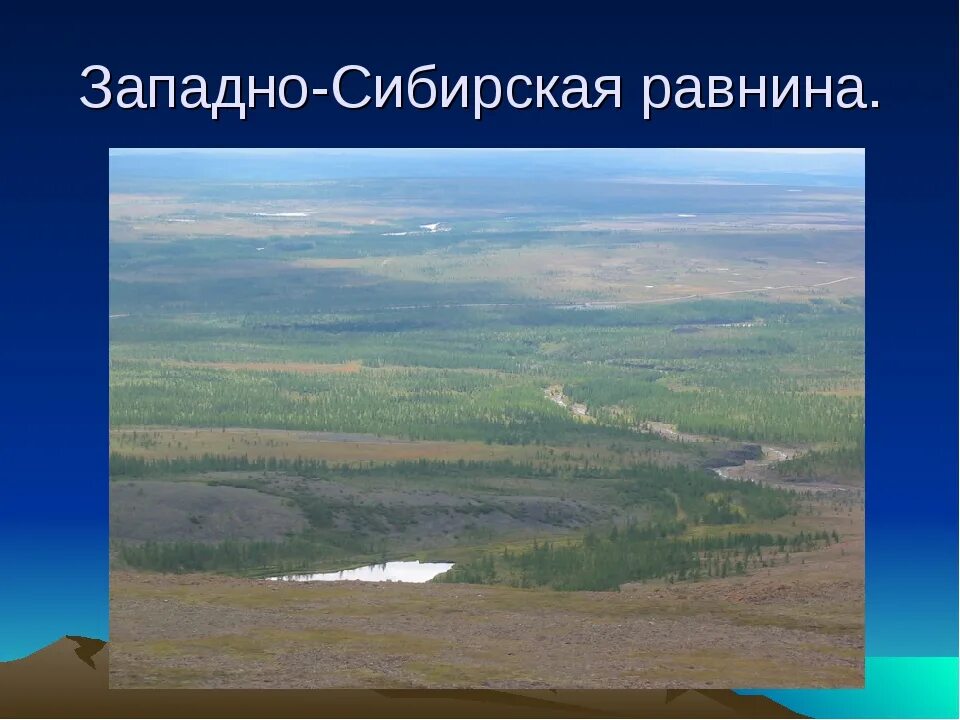 Западно-Сибирская равнина.